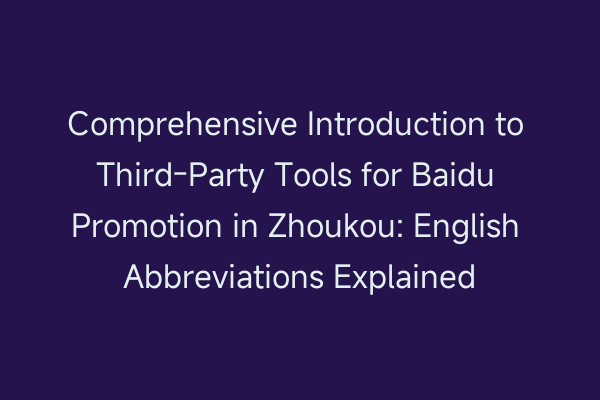 Comprehensive Introduction to Third-Party Tools for Baidu Promotion in Zhoukou: English Abbreviations Explained